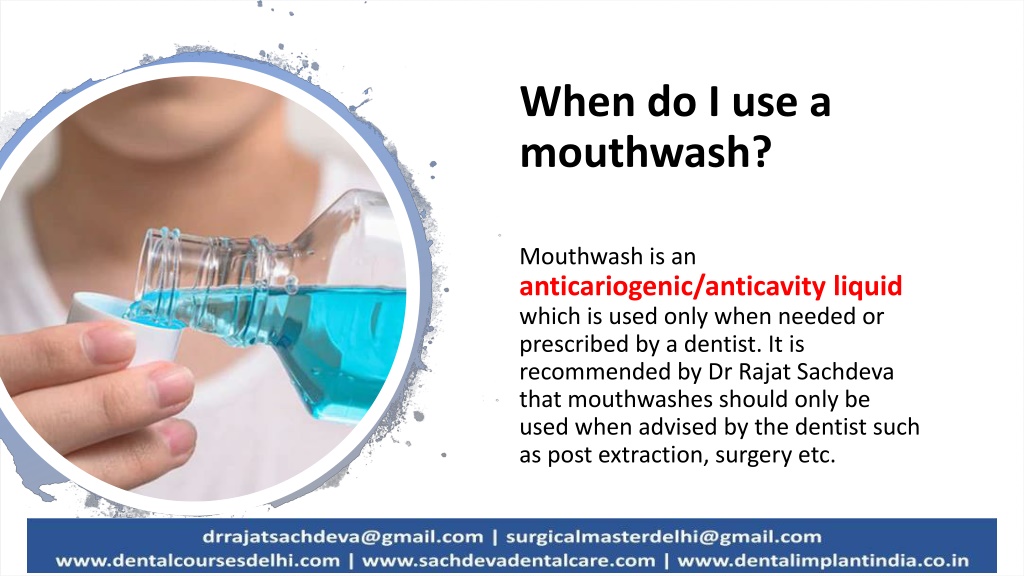 When do I use a mouthwash?

Mouthwash is an anticariogenic/anticavity liquid which is used only when needed or prescribed by a dentist. It is recommended by Dr Rajat Sachdeva that mouthwashes should only be used when advised by the dentist such as post extraction, surgery etc.

drrajatsachdeva@gmail.com | surgicalmasterdelhi@gmail.com
www.dentalcoursesdelhi.com | www.sachdevadentalcare.com | www.dentalimplantindia.co.in